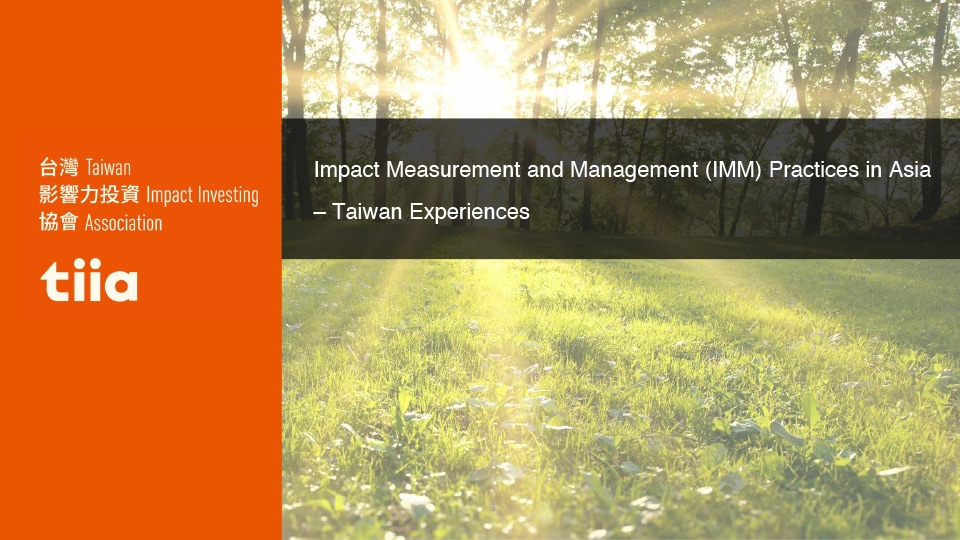 台灣 Taiwan
影響力投資 Impact Investing
協會 Association

tiia

Impact Measurement and Management (IMM) Practices in Asia – Taiwan Experiences